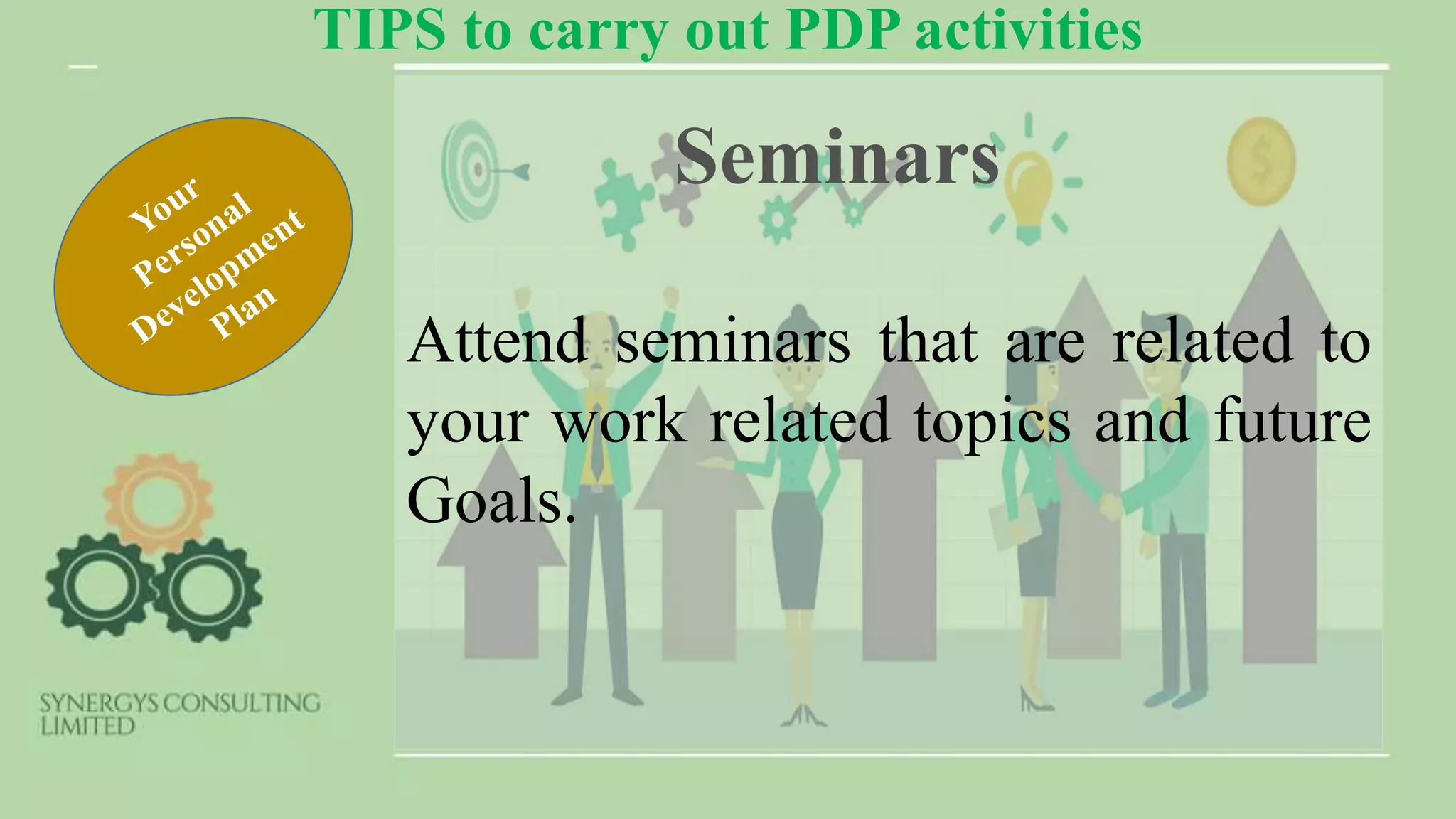 TIPS to carry out PDP activities

Your Personal Development Plan

Seminars

Attend seminars that are related to your work related topics and future Goals.

SYNERGYS CONSULTING LIMITED